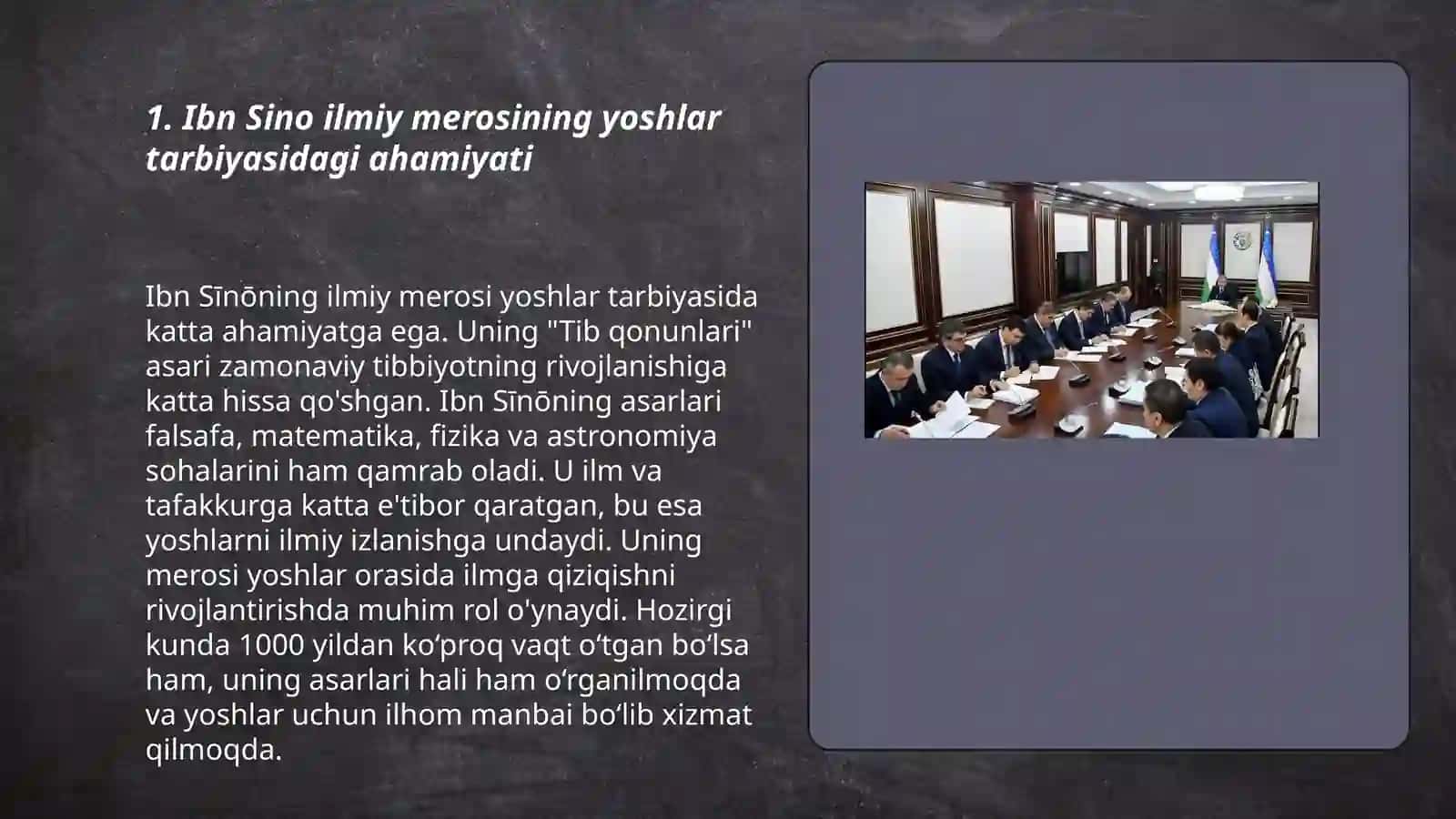 1. Ibn Sino ilmiy merosining yoshlar tarbiyasidagi ahamiyati

Ibn Sīnōning ilmiy merosi yoshlar tarbiyasida katta ahamiyatga ega. Uning "Tib qonunlari" asari zamonaviy tibbiyotning rivojlanishiga katta hissa qo'shgan. Ibn Sīnōning asarlari falsafa, matematika, fizika va astronomiya sohalarini ham qamrab oladi. U ilm va tafakkurga katta e'tibor qaratgan, bu esa yoshlarni ilmiy izlanishga undaydi. Uning merosi yoshlar orasida ilmga qiziqishni rivojlantirishda muhim rol o'ynaydi. Hozirgi kunda 1000 yildan koʻproq vaqt oʻtgan boʻlsa ham, uning asarlari hali ham oʻrganilmoqda va yoshlar uchun ilhom manbai boʻlib xizmat qilmoqda.